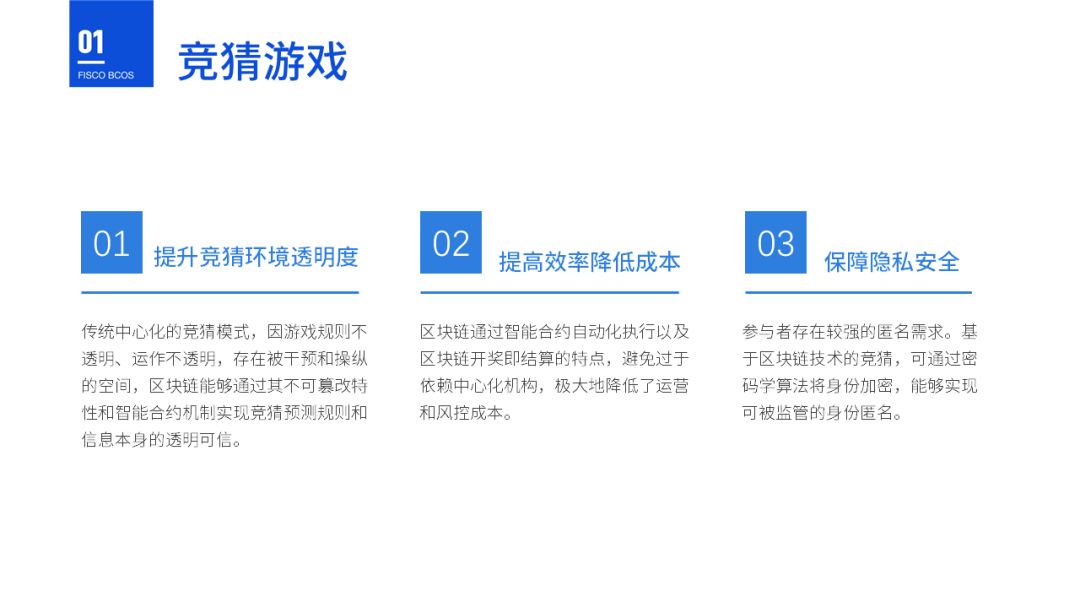 01
FISCO BCOS

竞猜游戏

01 提升竞猜环境透明度

传统中心化的竞猜模式，因游戏规则不透明、运作不透明，存在被干预和操纵的空间，区块链能够通过其不可篡改特性和智能合约机制实现竞猜预测规则和信息本身的透明可信。

02 提高效率降低成本

区块链通过智能合约自动化执行以及区块链开奖即结算的特点，避免过于依赖中心化机构，极大地降低了运营和风控成本。

03 保障隐私安全

参与者存在较强的匿名需求。基于区块链技术的竞猜，可通过密码学算法将身份加密，能够实现可被监管的身份匿名。